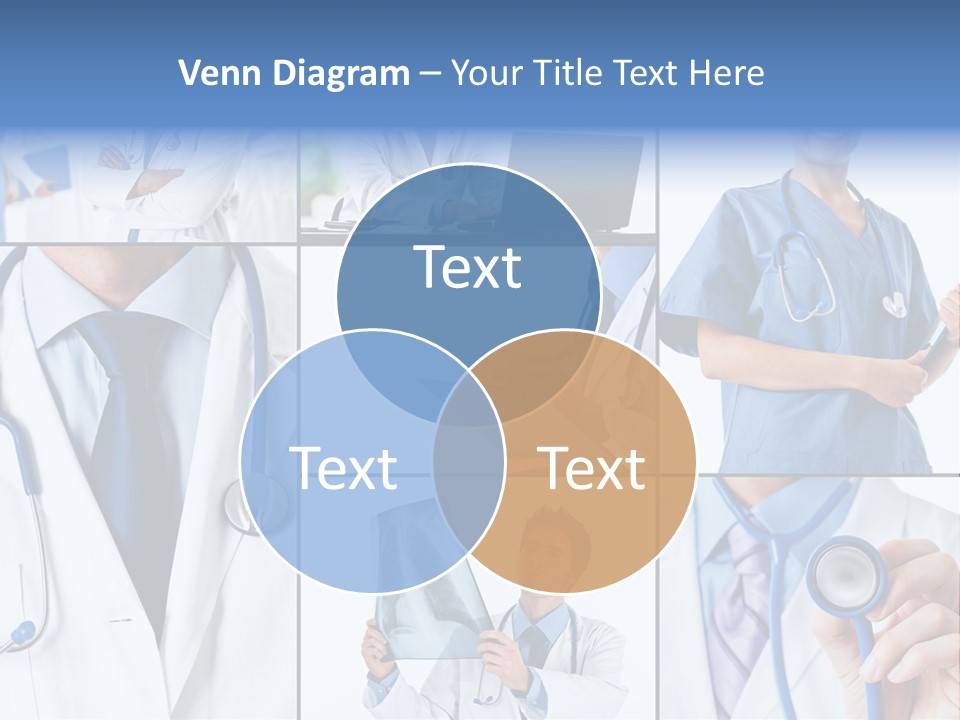 Venn Diagram – Your Title Text Here

Text

Text

Text